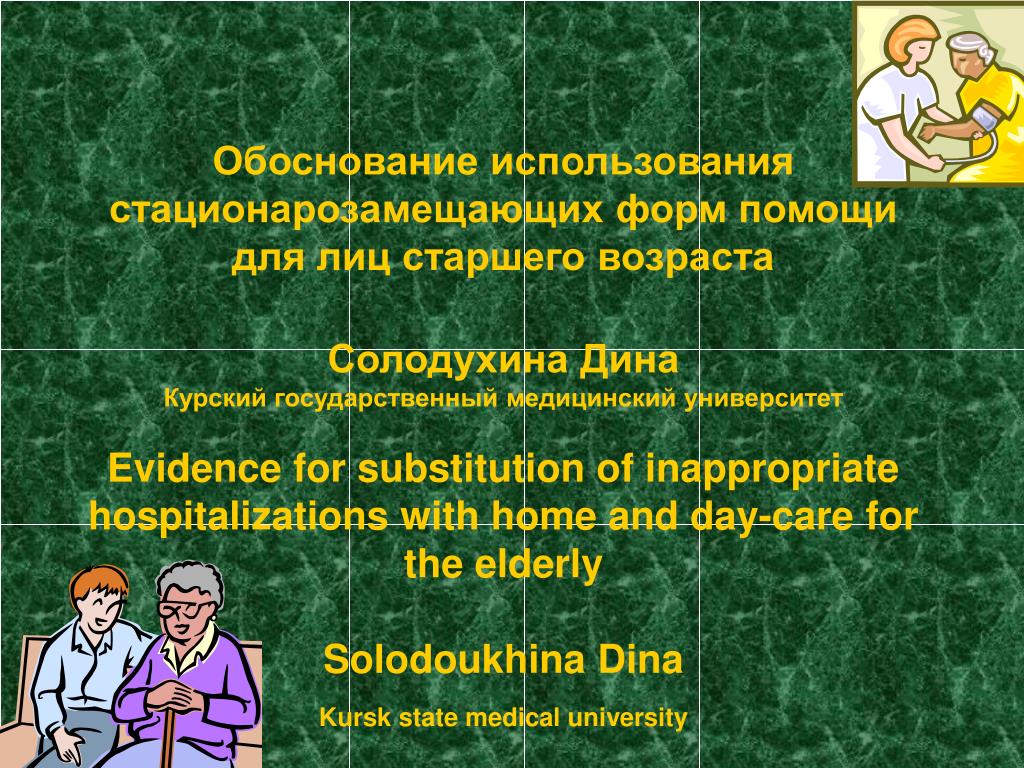 Обоснование использования стационарозамещающих форм помощи для лиц старшего возраста

Солодухина Дина
Курский государственный медицинский университет

Evidence for substitution of inappropriate hospitalizations with home and day-care for the elderly

Solodoukhina Dina
Kursk state medical university